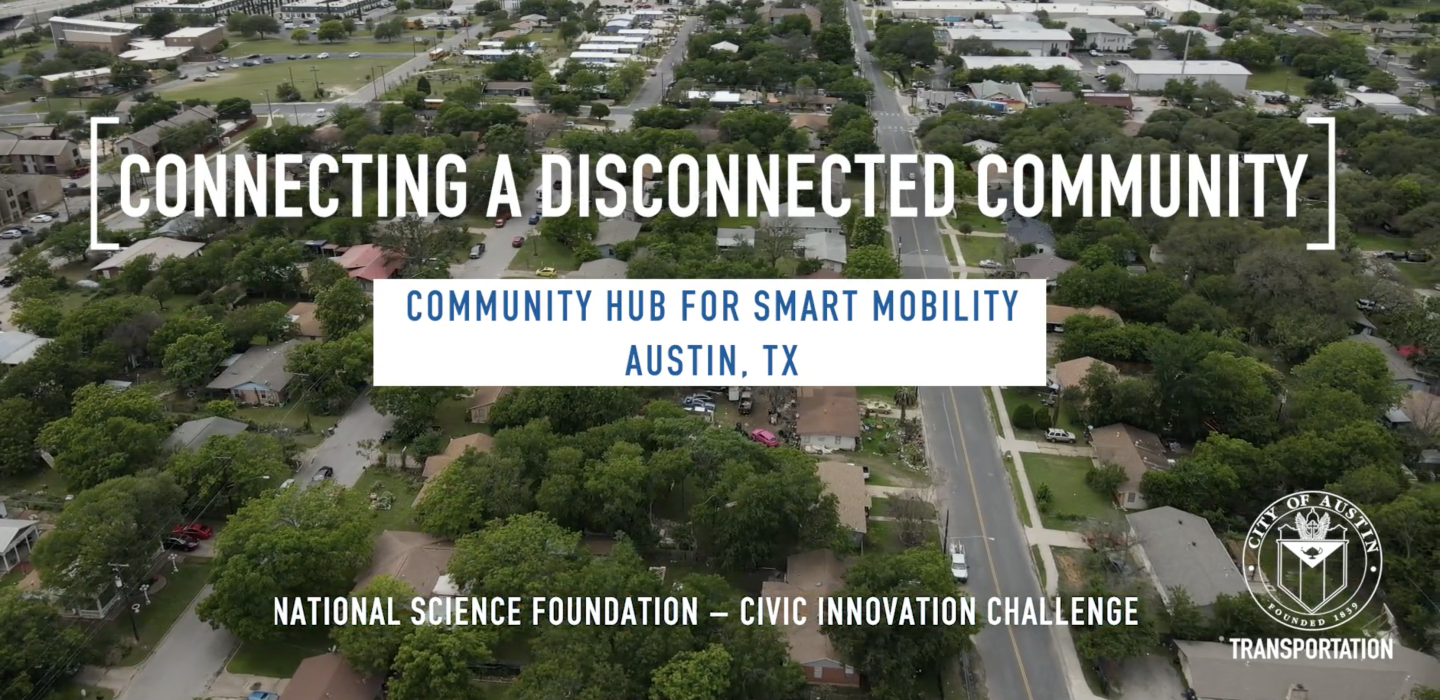 CONNECTING A DISCONNECTED COMMUNITY

COMMUNITY HUB FOR SMART MOBILITY
AUSTIN, TX

NATIONAL SCIENCE FOUNDATION – CIVIC INNOVATION CHALLENGE

CITY OF AUSTIN
FOUNDED 1839
TRANSPORTATION